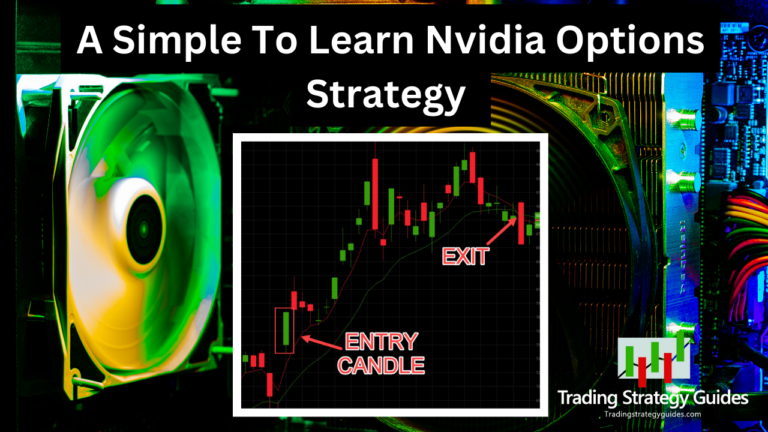 A Simple To Learn Nvidia Options Strategy

EXIT

ENTRY CANDLE

Trading Strategy Guides
Tradingstrategyguides.com